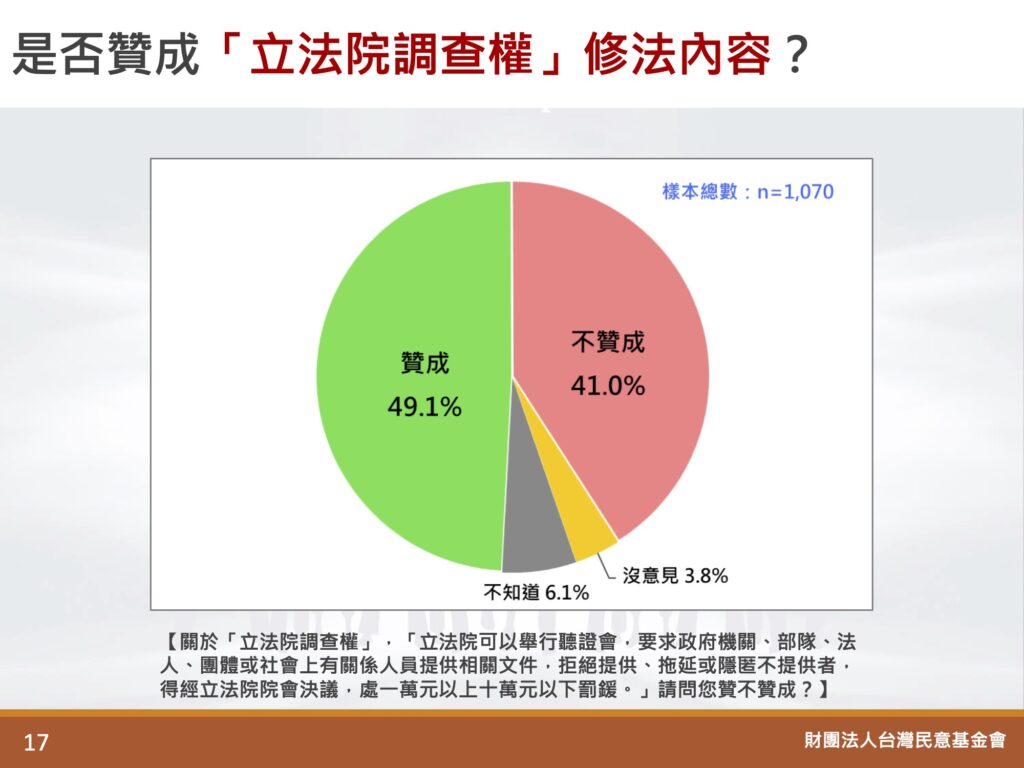 是否贊成「立法院調查權」修法內容？

樣本總數：n=1,070

贊成
49.1%

不贊成
41.0%

沒意見 3.8%

不知道 6.1%

【關於「立法院調查權」，「立法院可以舉行聽證會，要求政府機關、部隊、法人、團體或社會上有關係人員提供相關文件，拒絕提供、拖延或隱匿不提供者，得經立法院院會決議，處一萬元以上十萬元以下罰鍰。」請問您贊不贊成？】

17

財團法人台灣民意基金會